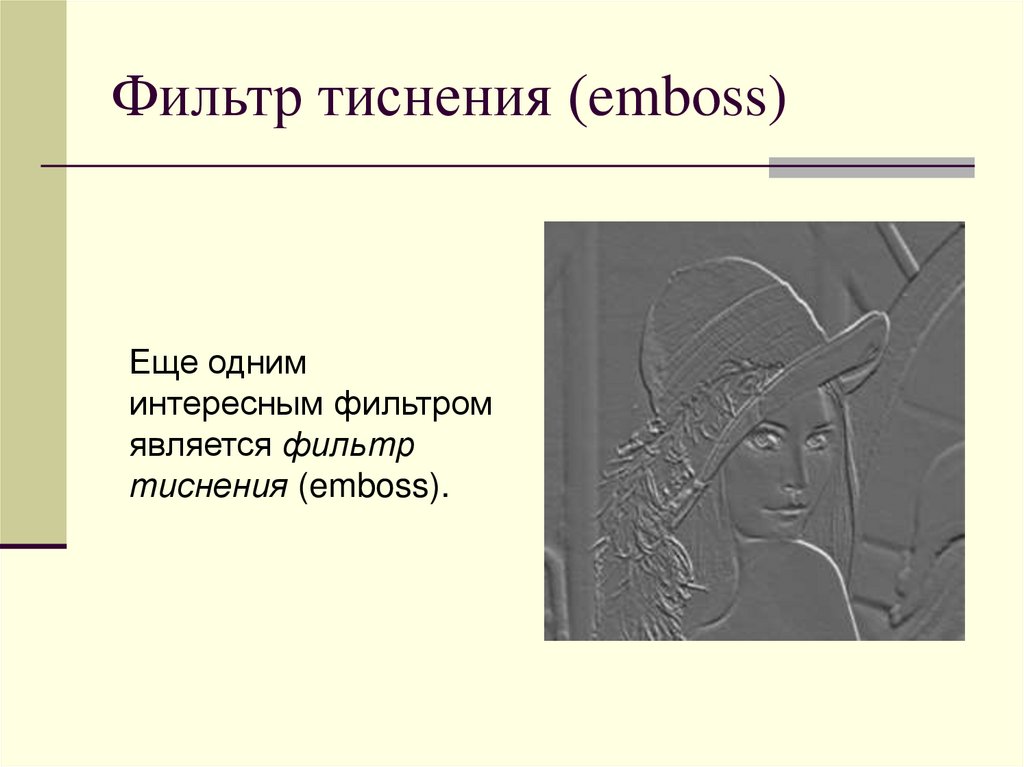 Фильтр тиснения (emboss)

Еще одним интересным фильтром является фильтр тиснения (emboss).